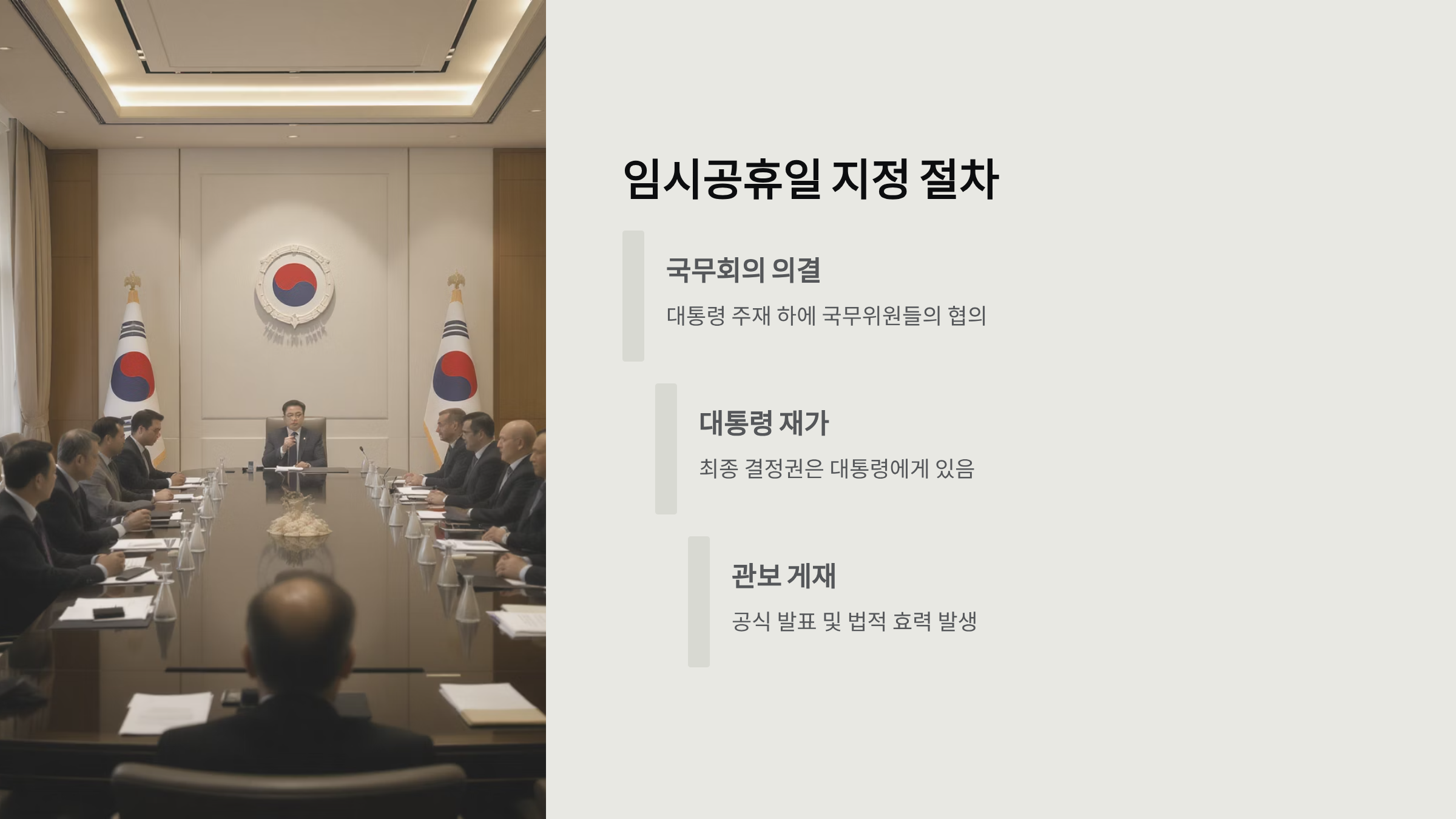 임시공휴일 지정 절차

국무회의 의결

대통령 주재 하에 국무위원들의 협의

대통령 재가

최종 결정권은 대통령에게 있음

관보 게재

공식 발표 및 법적 효력 발생